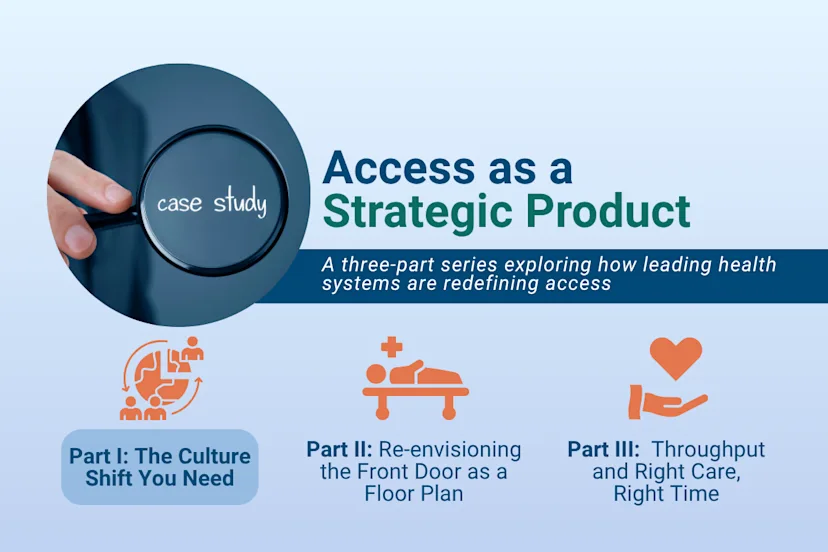 case study

Access as a Strategic Product

A three-part series exploring how leading health systems are redefining access

Part I: The Culture Shift You Need

Part II: Re-envisioning the Front Door as a Floor Plan

Part III: Throughput and Right Care, Right Time